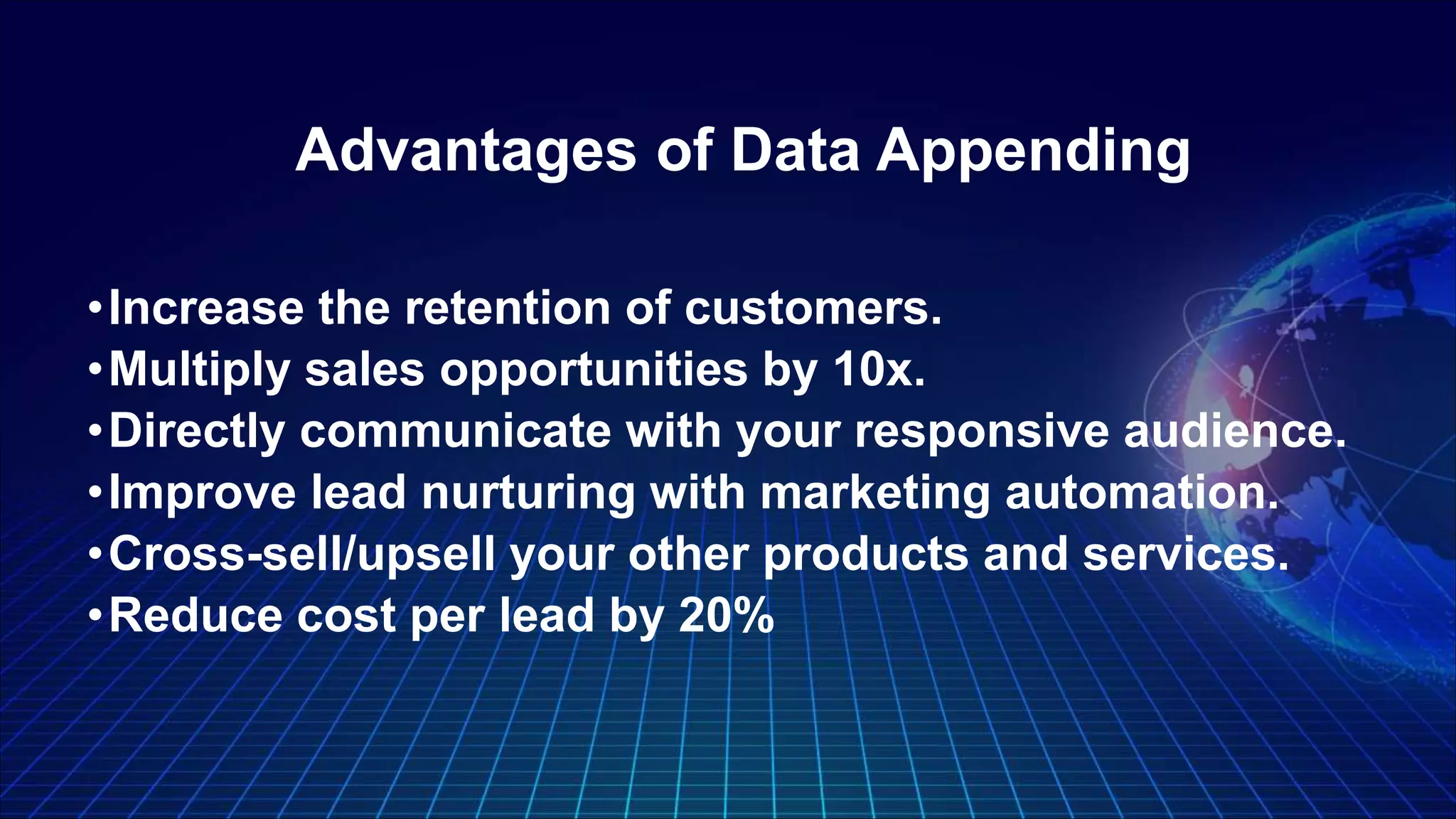 Advantages of Data Appending

•Increase the retention of customers.
•Multiply sales opportunities by 10x.
•Directly communicate with your responsive audience.
•Improve lead nurturing with marketing automation.
•Cross-sell/upsell your other products and services.
•Reduce cost per lead by 20%